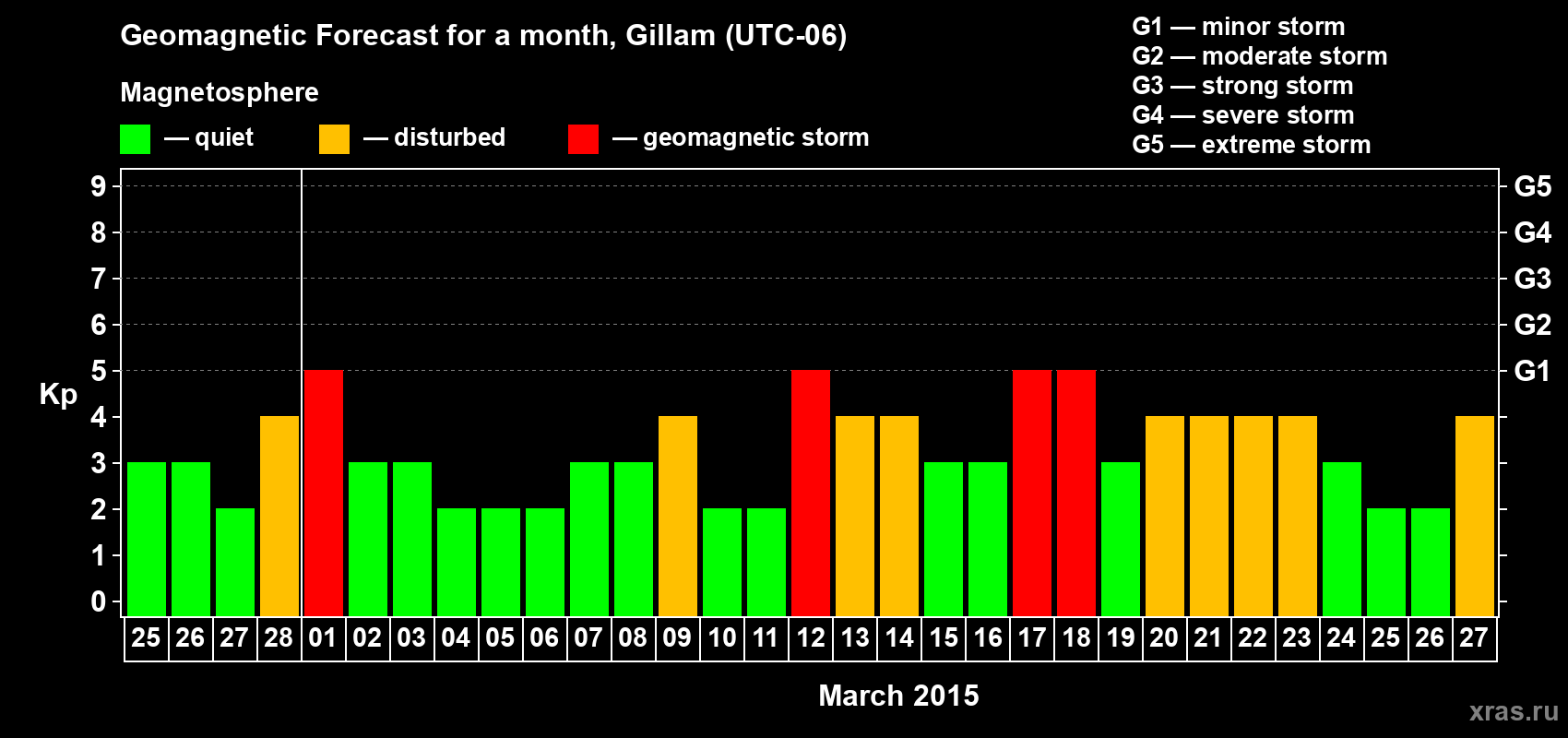 Geomagnetic Forecast for a month, Gillam (UTC-06)

Magnetosphere

— quiet — disturbed — geomagnetic storm

G1 — minor storm
G2 — moderate storm
G3 — strong storm
G4 — severe storm
G5 — extreme storm

Kp

9
8
7
6
5
4
3
2
1
0

G5
G4
G3
G2
G1

25 26 27 28 01 02 03 04 05 06 07 08 09 10 11 12 13 14 15 16 17 18 19 20 21 22 23 24 25 26 27

March 2015

xras.ru